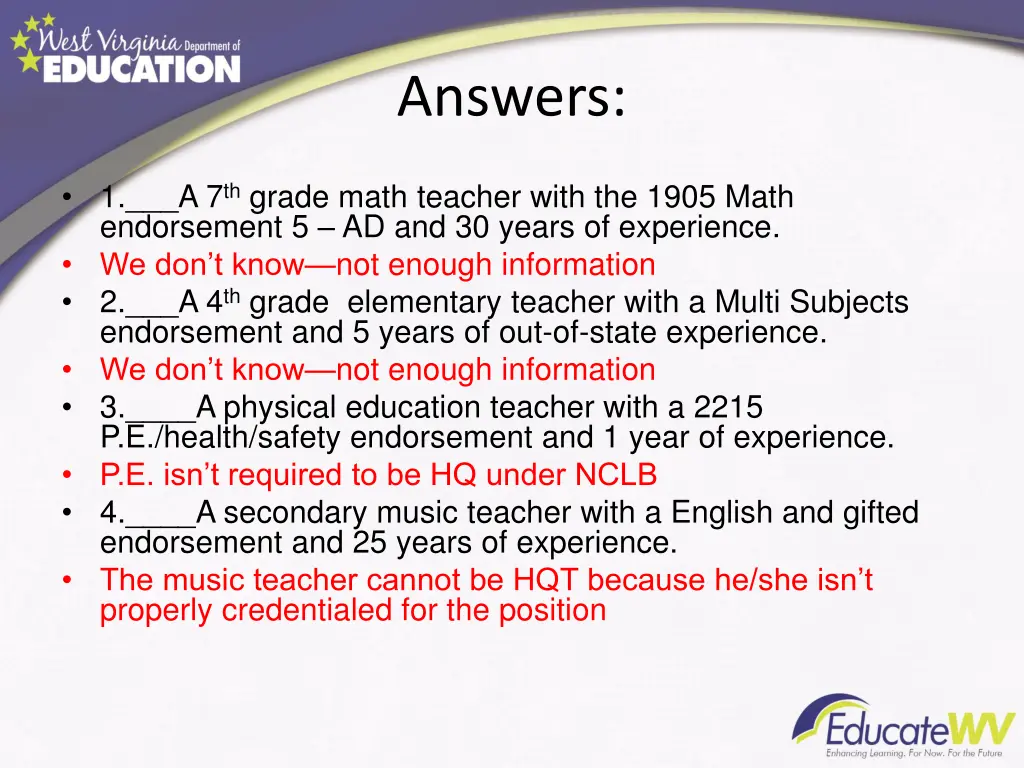 West Virginia Department of EDUCATION

Answers:

• 1.___A 7th grade math teacher with the 1905 Math endorsement 5 – AD and 30 years of experience.
• We don't know—not enough information
• 2.___A 4th grade elementary teacher with a Multi Subjects endorsement and 5 years of out-of-state experience.
• We don't know—not enough information
• 3.____A physical education teacher with a 2215 P.E./health/safety endorsement and 1 year of experience.
• P.E. isn't required to be HQ under NCLB
• 4.____A secondary music teacher with a English and gifted endorsement and 25 years of experience.
• The music teacher cannot be HQT because he/she isn't properly credentialed for the position

EducateWV
Enhancing Learning. For Now. For the Future